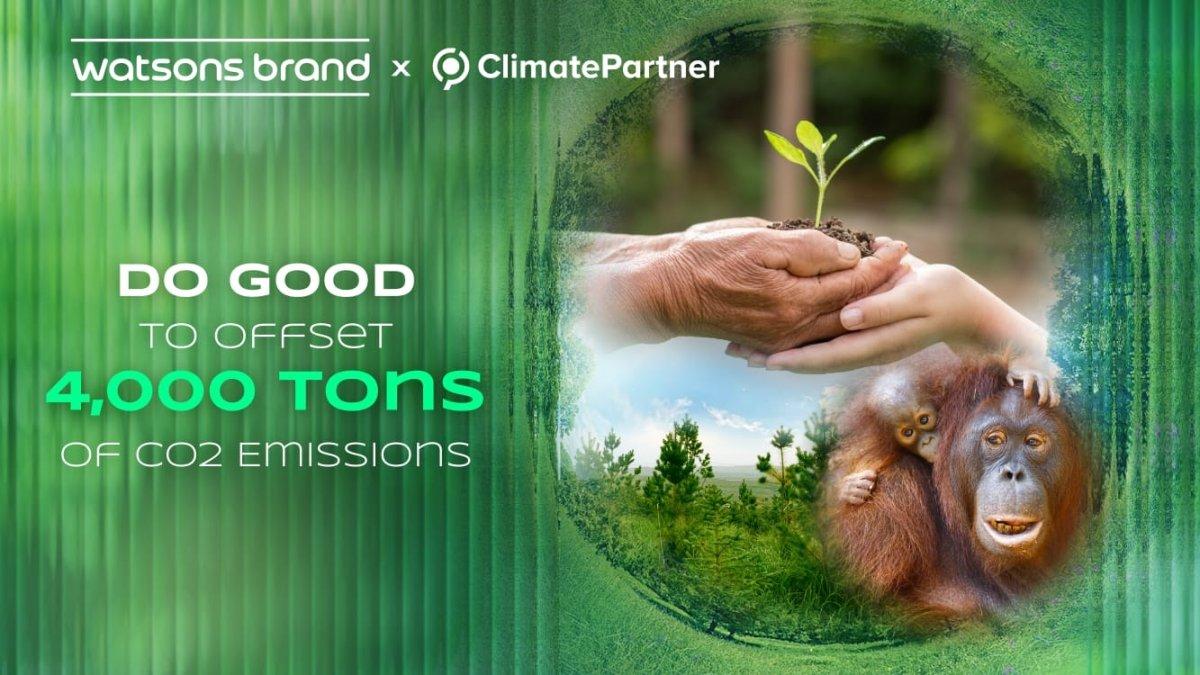 watsons brand × ClimatePartner

DO GOOD
TO OFFSET
4,000 TONS
OF CO2 EMISSIONS